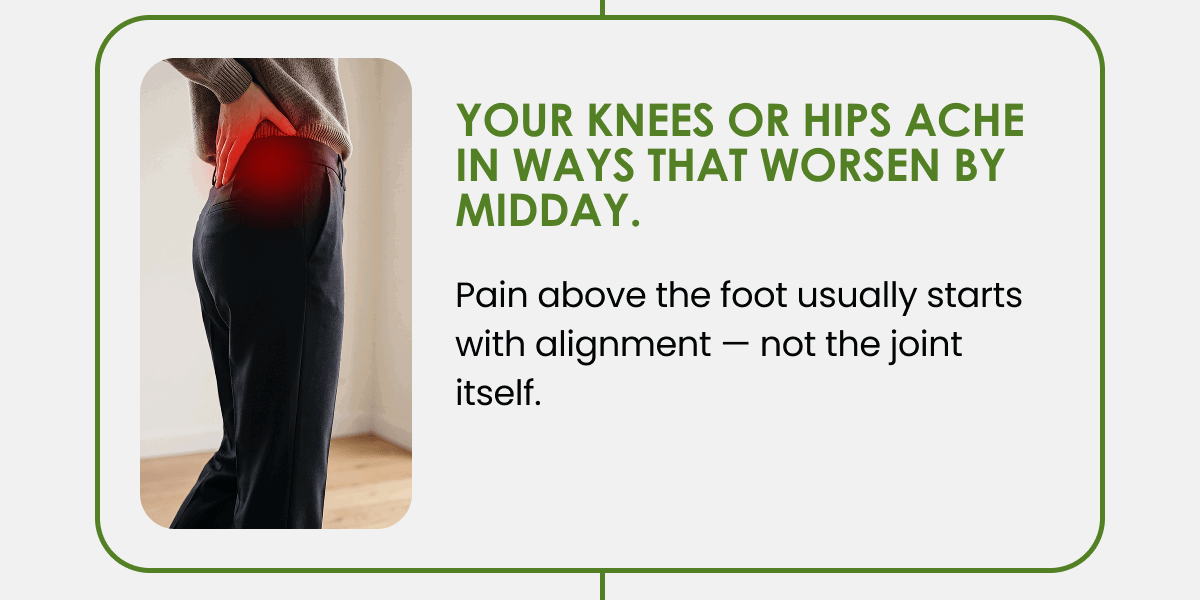 YOUR KNEES OR HIPS ACHE IN WAYS THAT WORSEN BY MIDDAY.

Pain above the foot usually starts with alignment — not the joint itself.